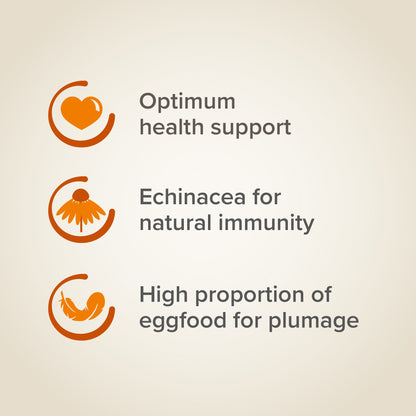 Optimum
health support

Echinacea for
natural immunity

High proportion of
eggfood for plumage